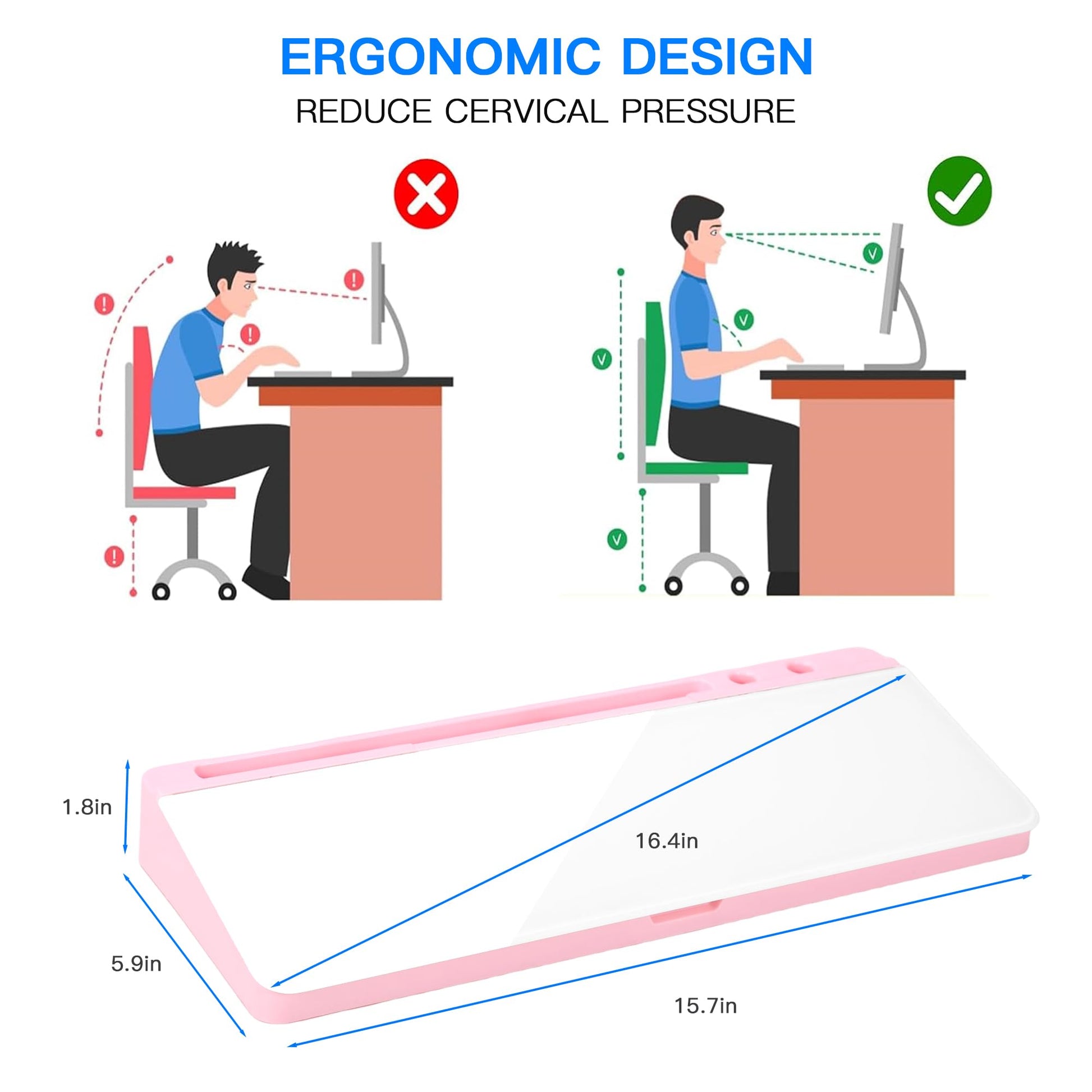 ERGONOMIC DESIGN
REDUCE CERVICAL PRESSURE

1.8in

16.4in

5.9in

15.7in